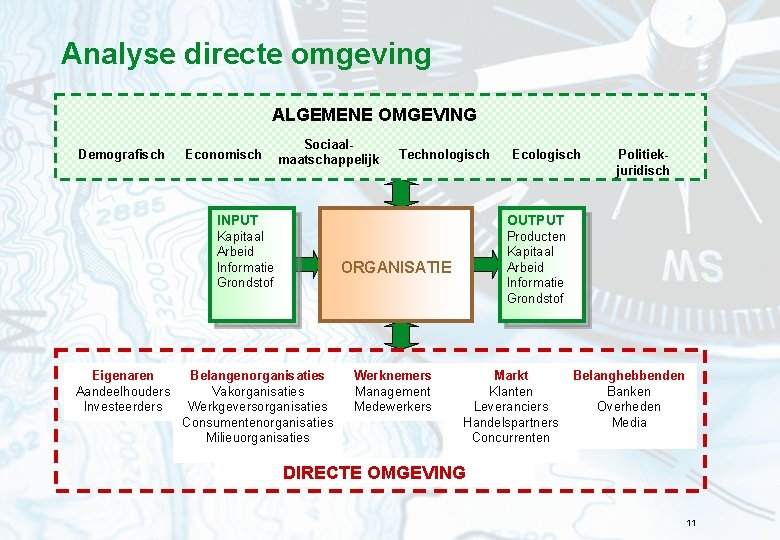 Analyse directe omgeving

ALGEMENE OMGEVING

Demografisch Economisch Sociaal-maatschappelijk Technologisch Ecologisch Politiek-juridisch

INPUT
Kapitaal
Arbeid
Informatie
Grondstof

ORGANISATIE

OUTPUT
Producten
Kapitaal
Arbeid
Informatie
Grondstof

Eigenaren
Aandeelhouders
Investeerders

Belangenorganisaties
Vakorganisaties
Werkgeversorganisaties
Consumentenorganisaties
Milieuorganisaties

Werknemers
Management
Medewerkers

Markt
Klanten
Leveranciers
Handelspartners
Concurrenten

Belanghebbenden
Banken
Overheden
Media

DIRECTE OMGEVING

11